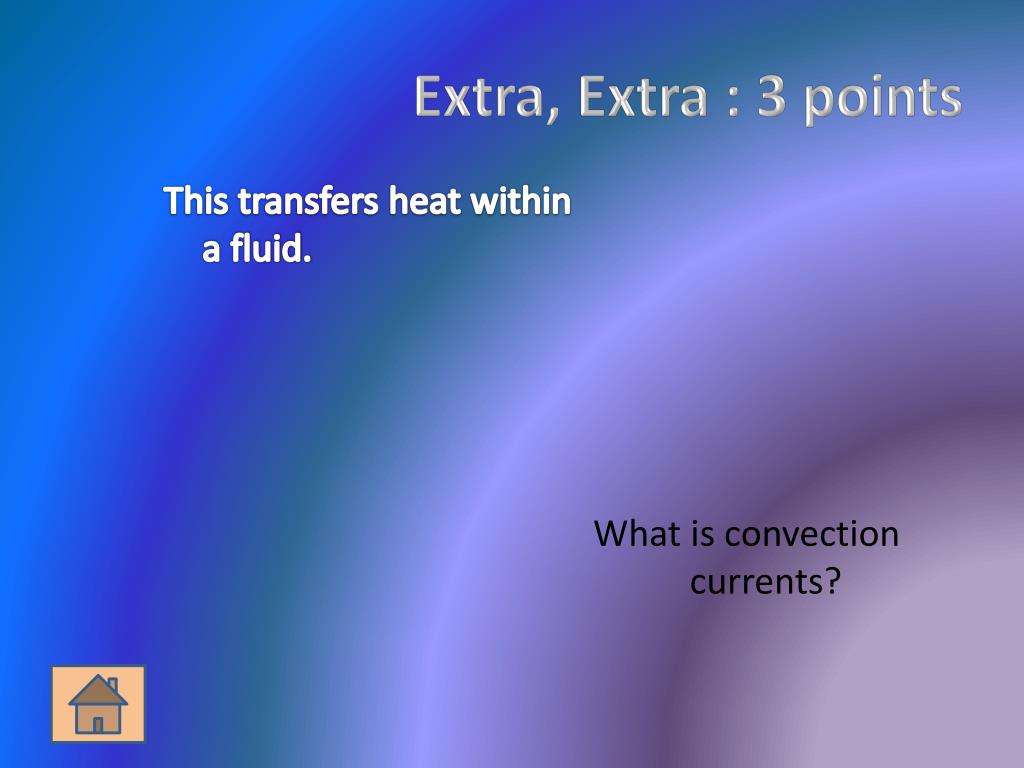 Extra, Extra : 3 points

This transfers heat within a fluid.

What is convection currents?